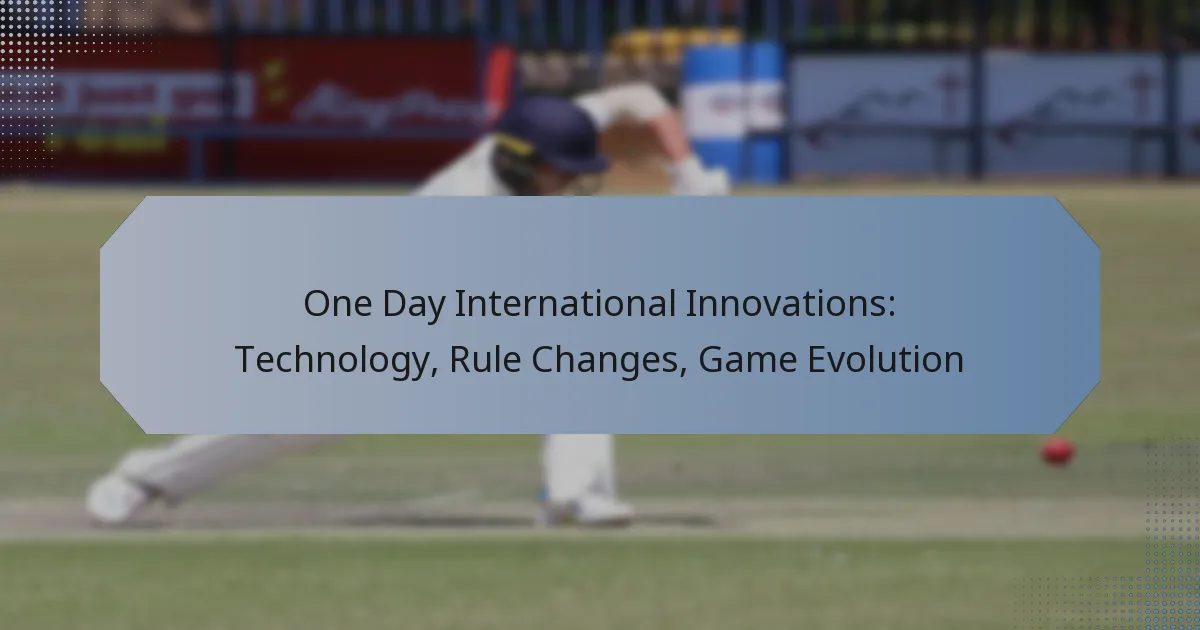 One Day International Innovations: Technology, Rule Changes, Game Evolution